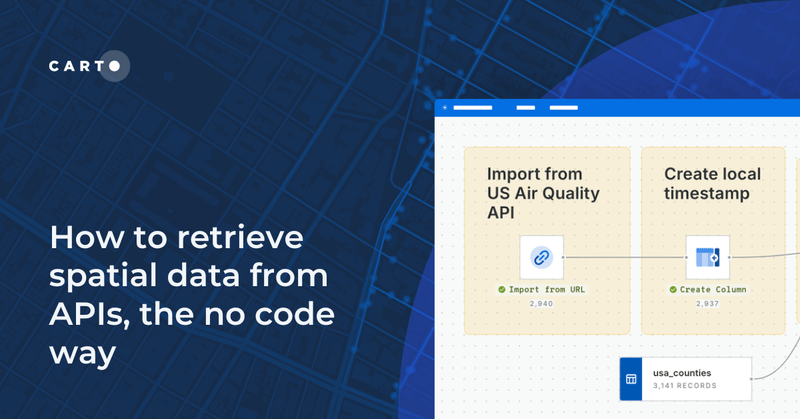 CARTO

How to retrieve spatial data from APIs, the no code way

Import from US Air Quality API

Import from URL
2,940

Create local timestamp

Create Column
2,937

usa_counties
3,141 RECORDS